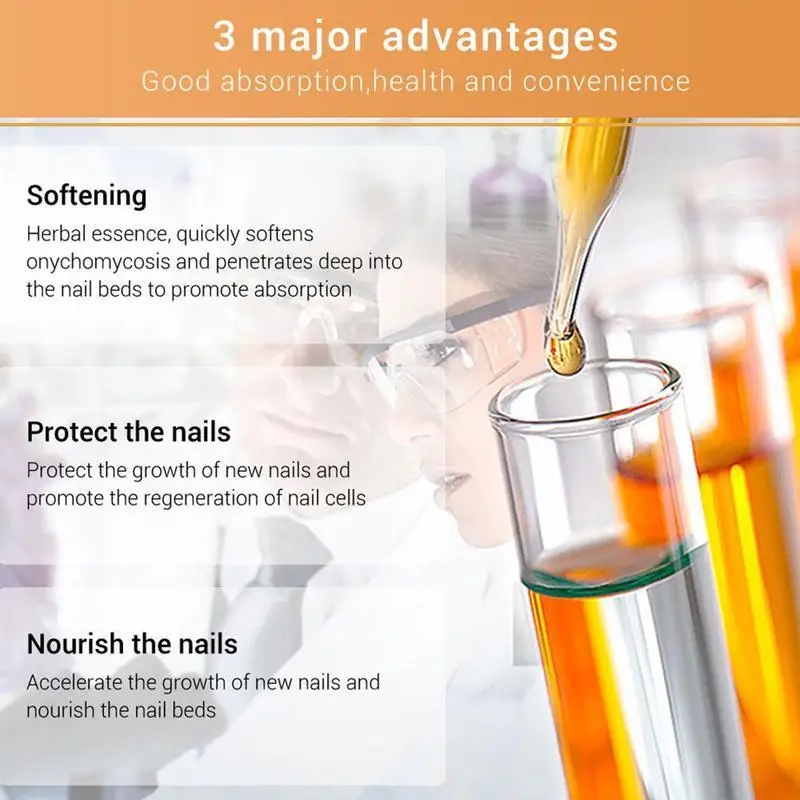 3 major advantages
Good absorption,health and convenience

Softening
Herbal essence, quickly softens onychomycosis and penetrates deep into the nail beds to promote absorption

Protect the nails
Protect the growth of new nails and promote the regeneration of nail cells

Nourish the nails
Accelerate the growth of new nails and nourish the nail beds